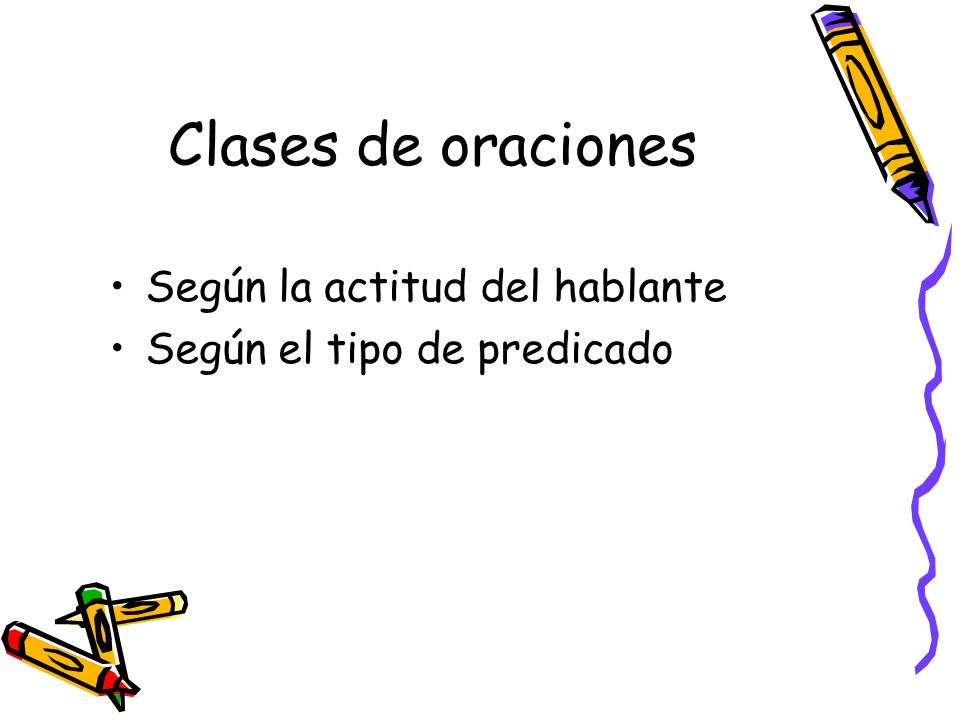 Clases de oraciones

• Según la actitud del hablante
• Según el tipo de predicado